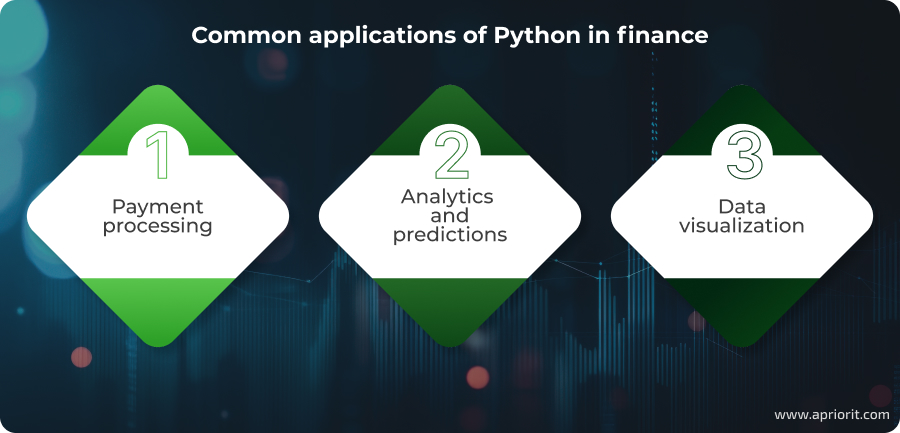 Common applications of Python in finance

1
Payment processing

2
Analytics and predictions

3
Data visualization

www.apriorit.com